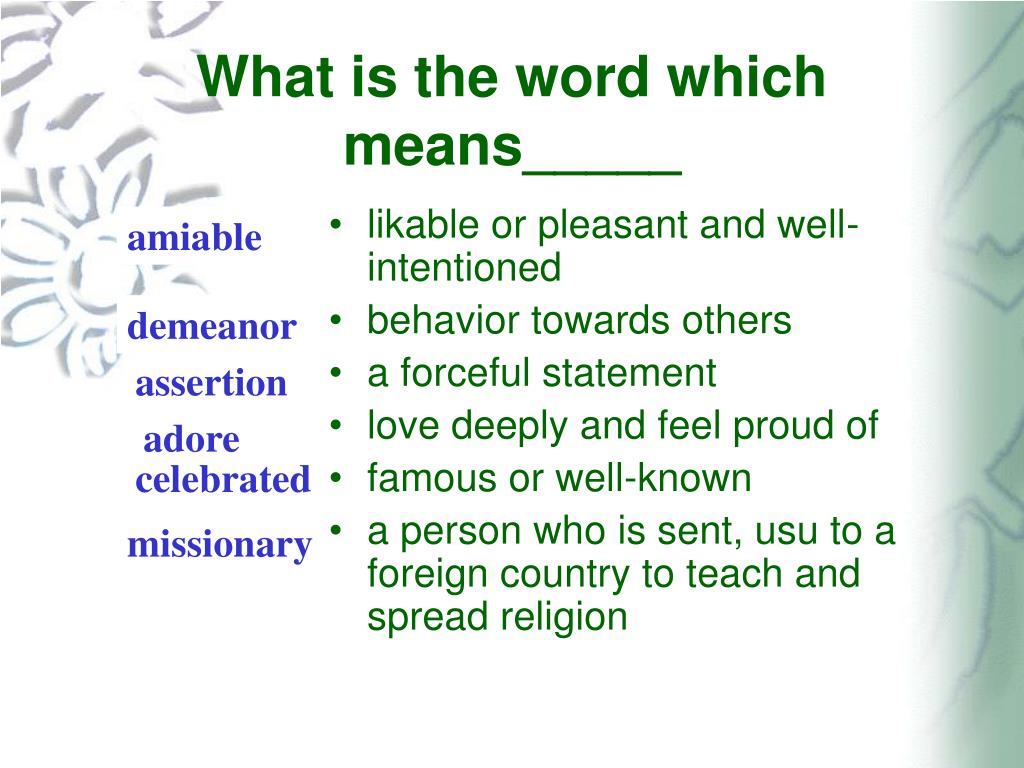 What is the word which means_____

amiable
demeanor
assertion
adore
celebrated
missionary

• likable or pleasant and well-intentioned
• behavior towards others
• a forceful statement
• love deeply and feel proud of
• famous or well-known
• a person who is sent, usu to a foreign country to teach and spread religion